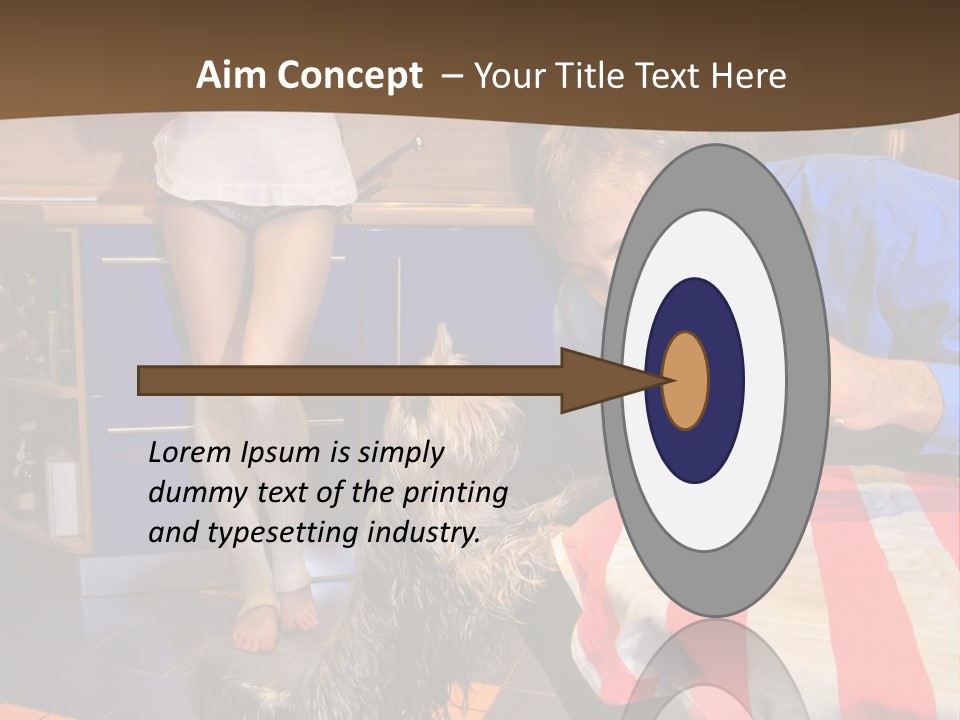 Aim Concept – Your Title Text Here

Lorem Ipsum is simply dummy text of the printing and typesetting industry.